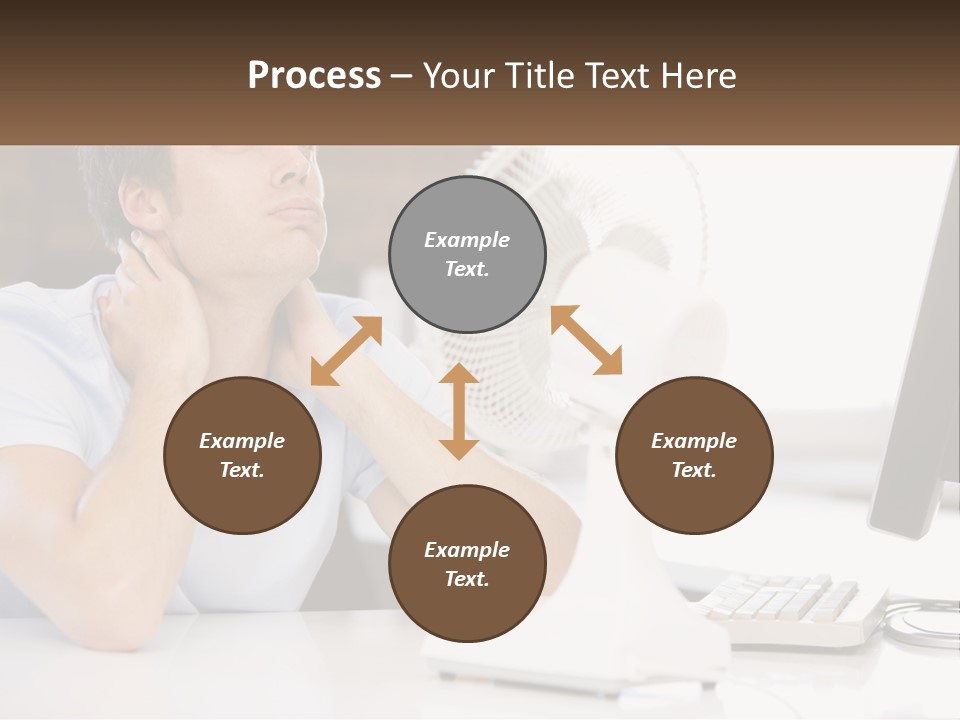 Process – Your Title Text Here

Example Text.

Example Text.

Example Text.

Example Text.